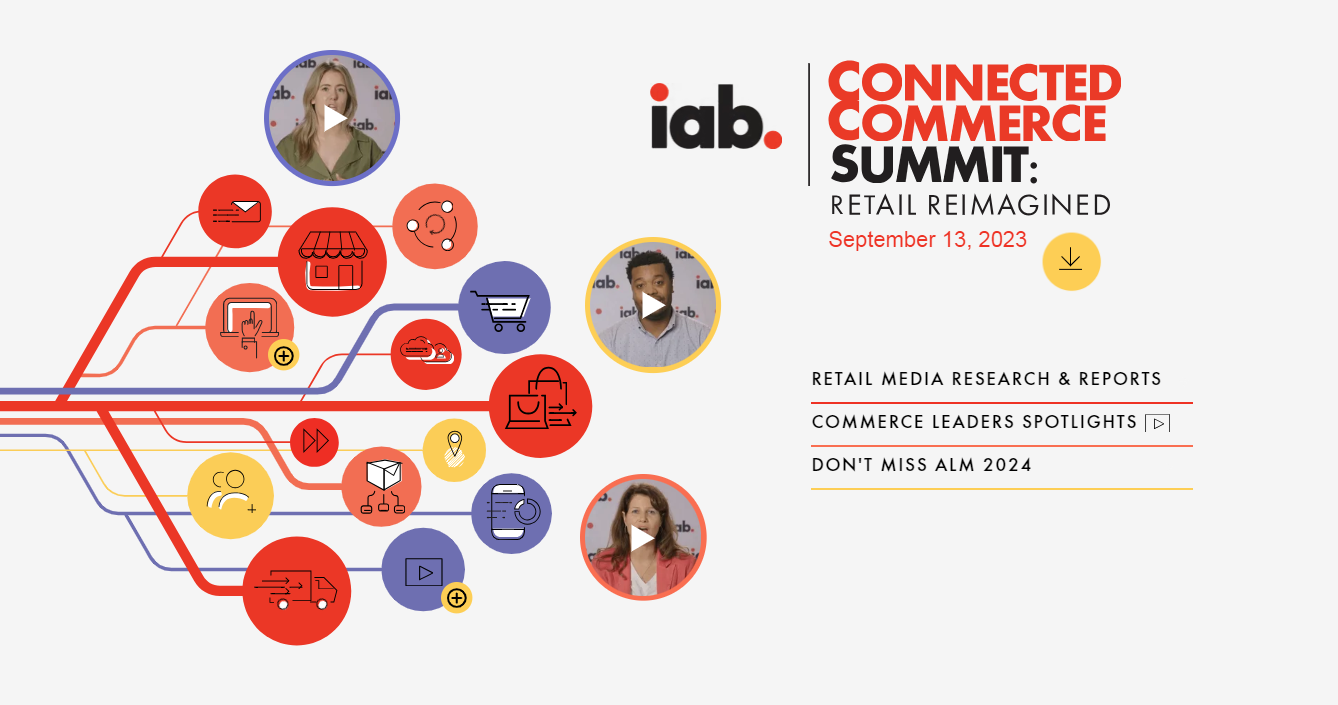 iab.

CONNECTED COMMERCE SUMMIT:
RETAIL REIMAGINED
September 13, 2023

RETAIL MEDIA RESEARCH & REPORTS
COMMERCE LEADERS SPOTLIGHTS
DON'T MISS ALM 2024